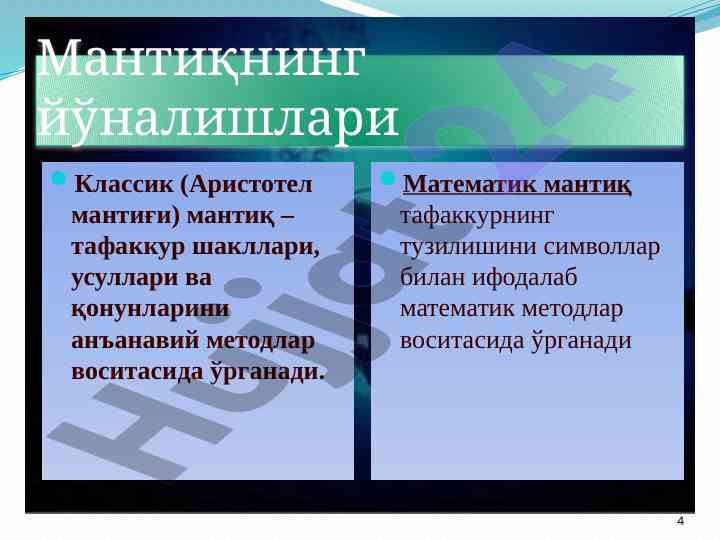 Мантиқнинг йўналишлари

Классик (Аристотел мантиғи) мантиқ – тафаккур шакллари, усуллари ва қонунларини анъанавий методлар воситасида ўрганади.

Математик мантиқ тафаккурнинг тузилишини символлар билан ифодалаб математик методлар воситасида ўрганади

Hujjat 24

4